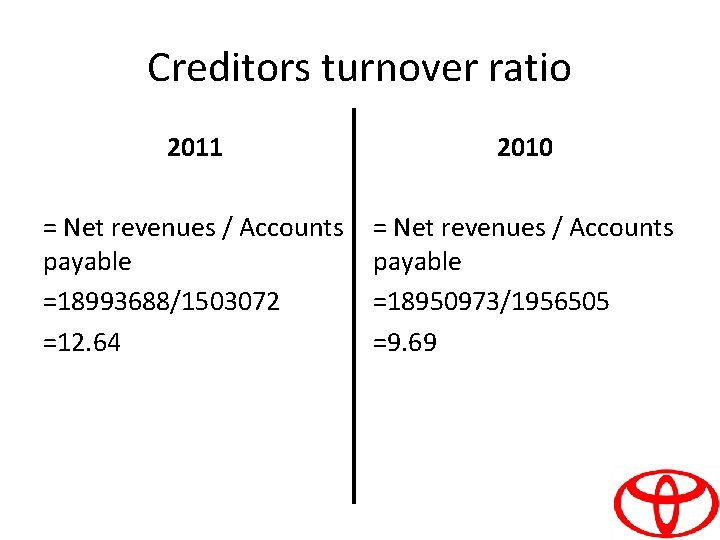 Creditors turnover ratio

2011

= Net revenues / Accounts payable

=18993688/1503072

=12.64

2010

= Net revenues / Accounts payable

=18950973/1956505

=9.69